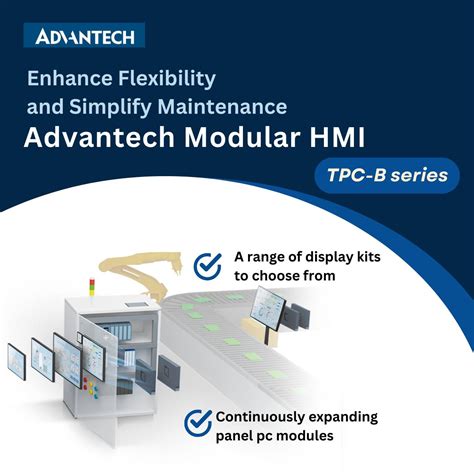 ADVANTECH

Enhance Flexibility and Simplify Maintenance

Advantech Modular HMI

TPC-B series

A range of display kits to choose from

Continuously expanding panel pc modules